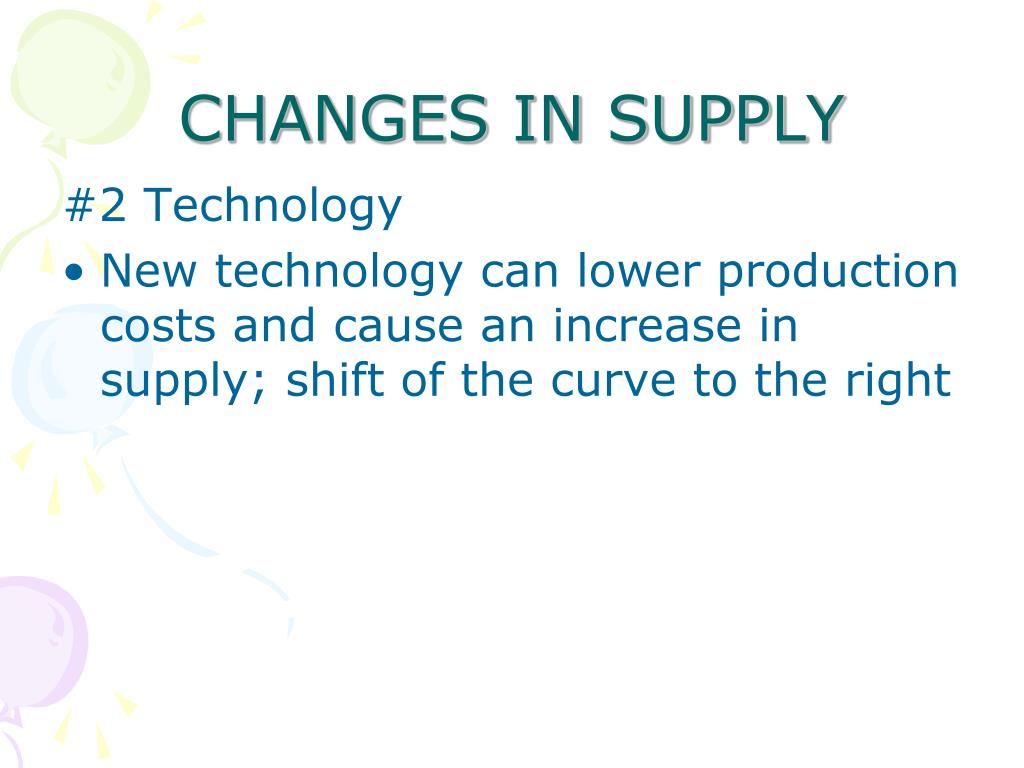 CHANGES IN SUPPLY

#2 Technology

• New technology can lower production costs and cause an increase in supply; shift of the curve to the right